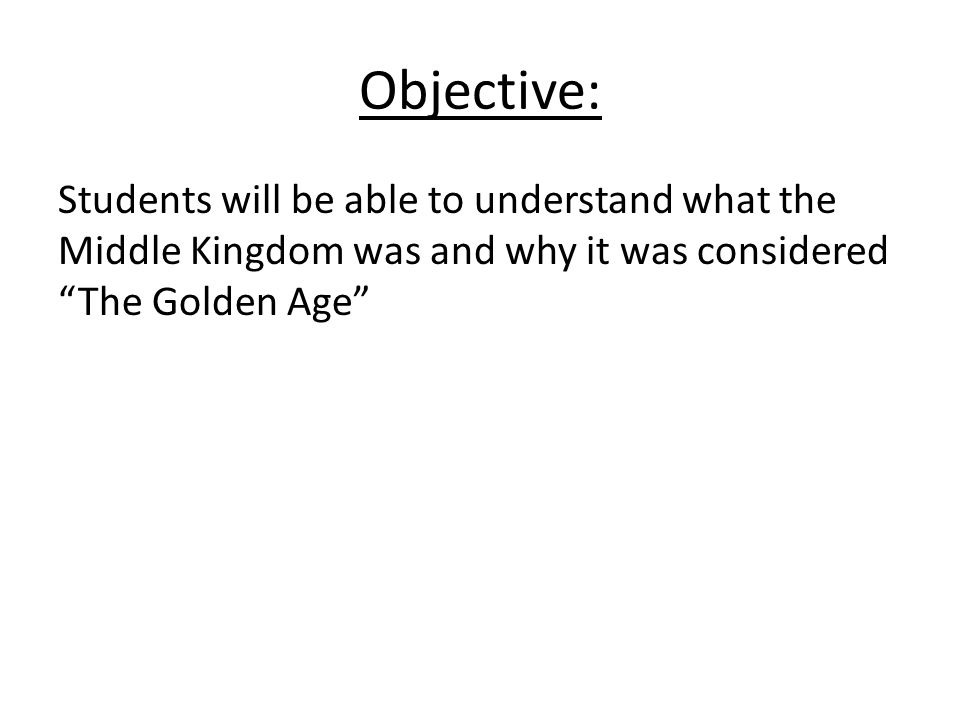 Objective:

Students will be able to understand what the Middle Kingdom was and why it was considered “The Golden Age”